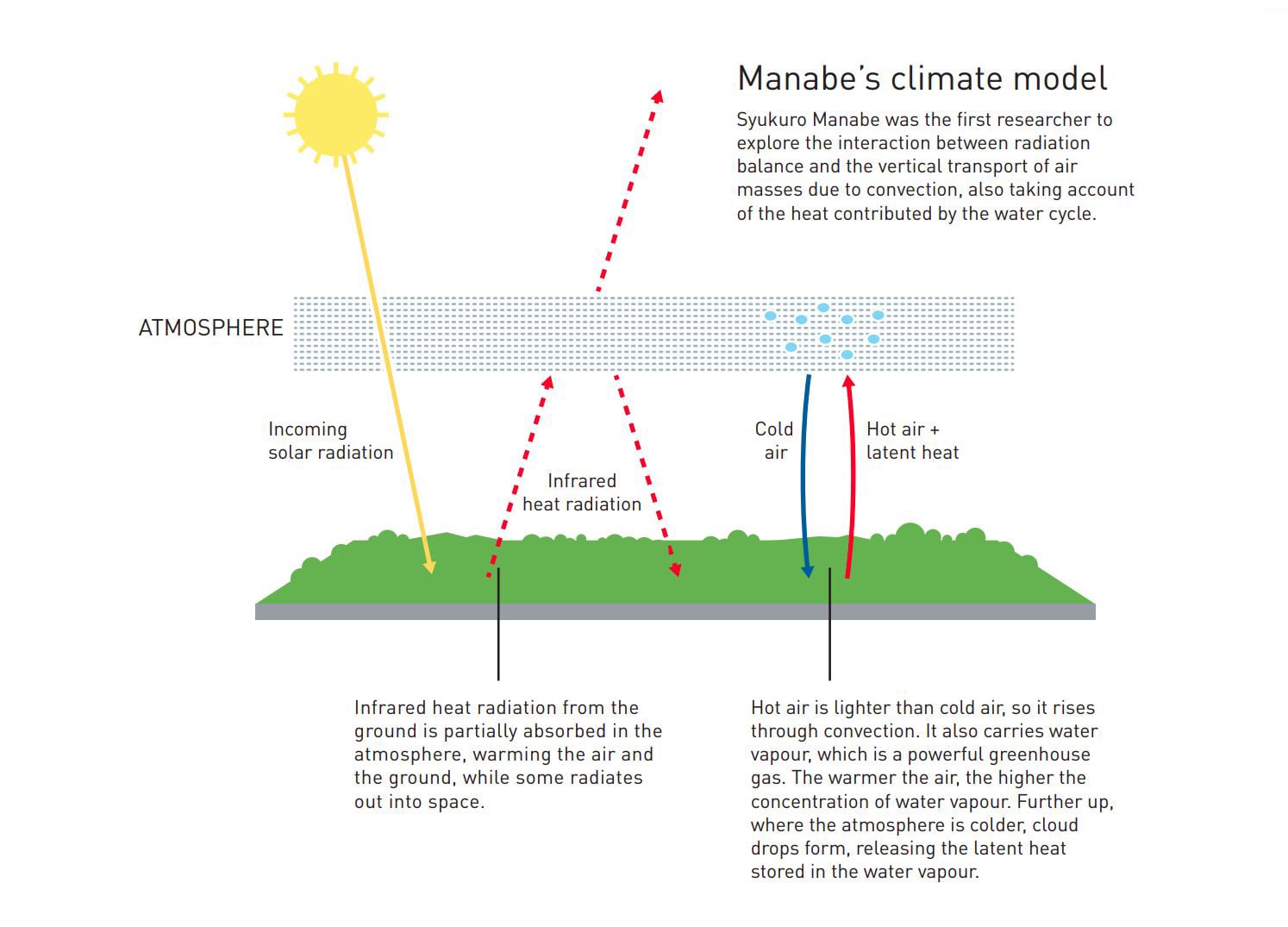 Manabe's climate model

Syukuro Manabe was the first researcher to explore the interaction between radiation balance and the vertical transport of air masses due to convection, also taking account of the heat contributed by the water cycle.

ATMOSPHERE

Incoming solar radiation

Infrared heat radiation

Cold air

Hot air + latent heat

Infrared heat radiation from the ground is partially absorbed in the atmosphere, warming the air and the ground, while some radiates out into space.

Hot air is lighter than cold air, so it rises through convection. It also carries water vapour, which is a powerful greenhouse gas. The warmer the air, the higher the concentration of water vapour. Further up, where the atmosphere is colder, cloud drops form, releasing the latent heat stored in the water vapour.